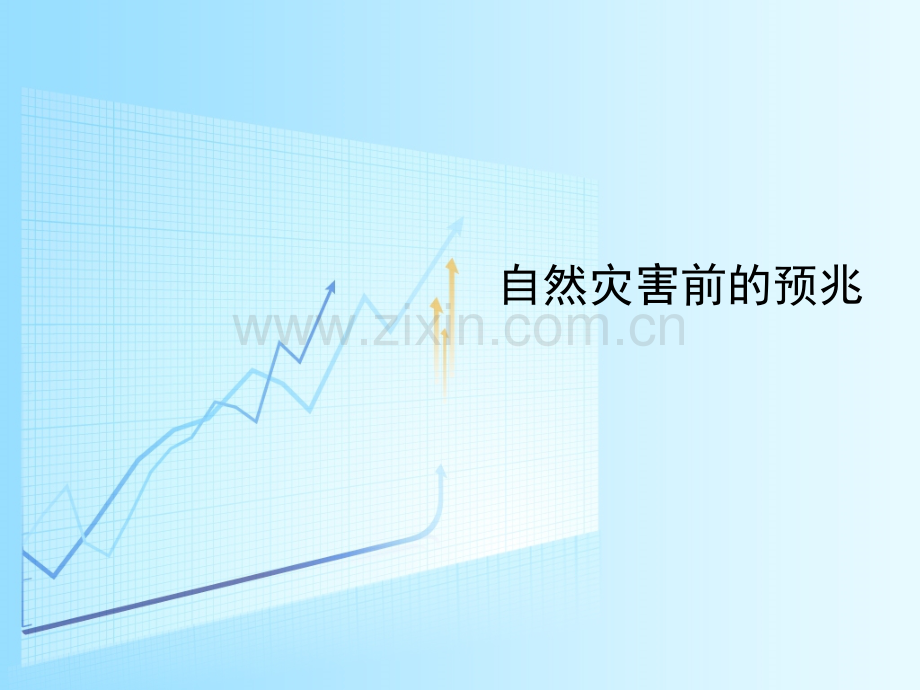 自然灾害前的预兆

www.zixin.com.cn